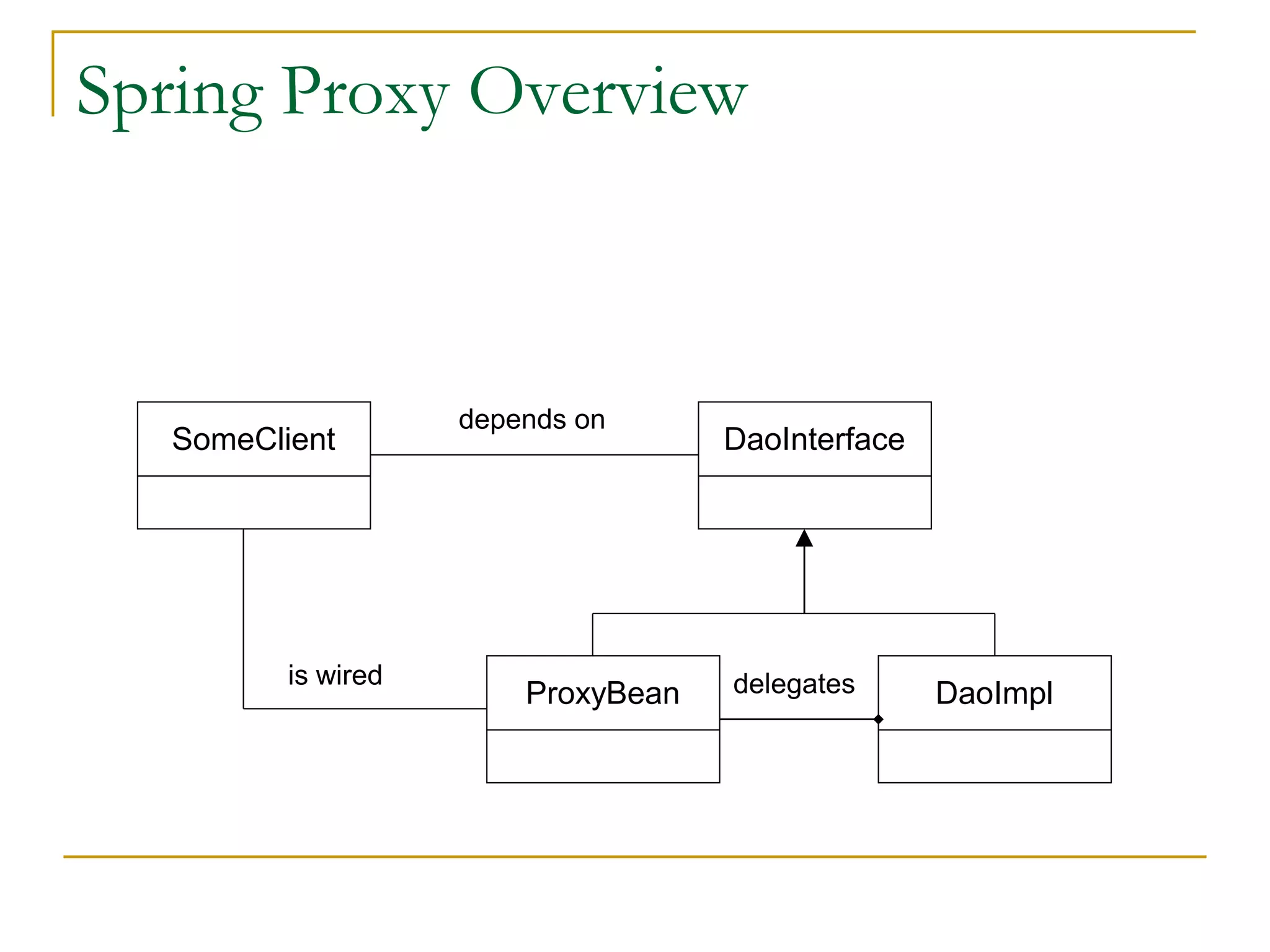 Spring Proxy Overview

SomeClient

depends on

DaoInterface

is wired

ProxyBean

delegates

DaoImpl